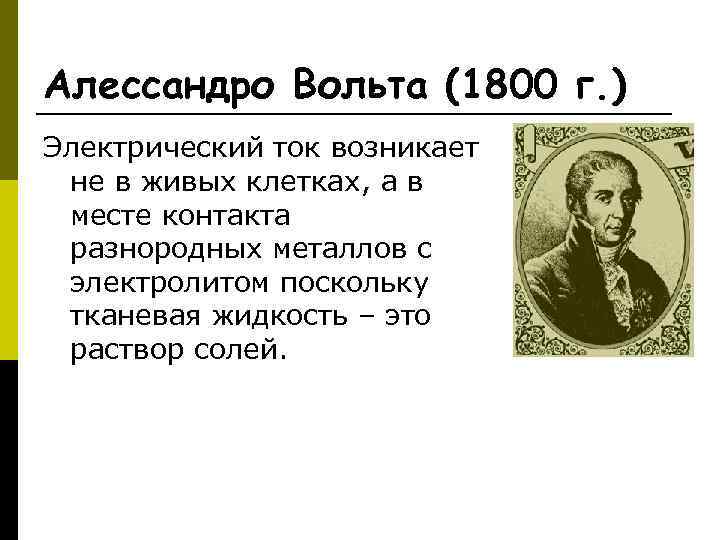 Алессандро Вольта (1800 г.)

Электрический ток возникает не в живых клетках, а в месте контакта разнородных металлов с электролитом поскольку тканевая жидкость – это раствор солей.